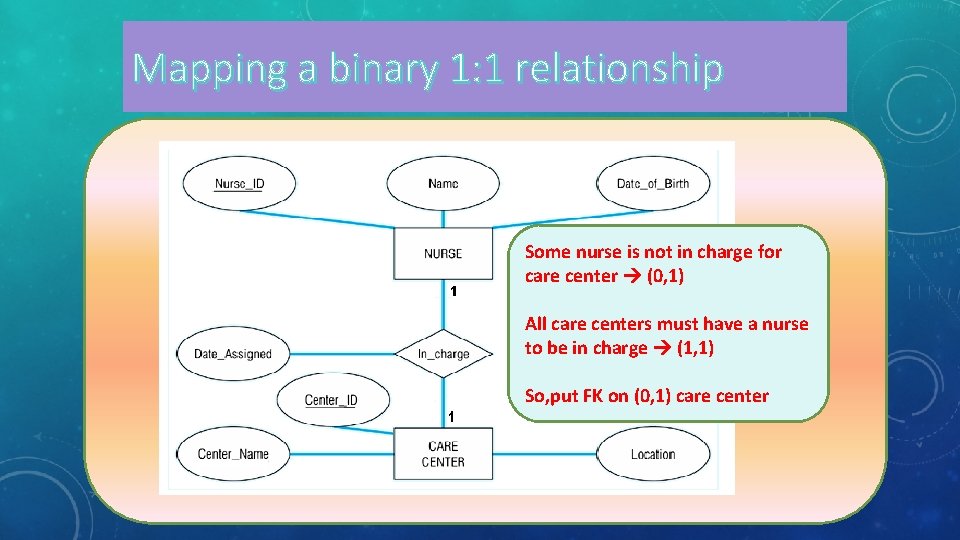 Mapping a binary 1:1 relationship

Nurse_ID

Name

Date_of_Birth

NURSE

1

Date_Assigned

In_charge

Center_ID

1

Center_Name

CARE CENTER

Location

Some nurse is not in charge for care center → (0,1)

All care centers must have a nurse to be in charge → (1,1)

So,put FK on (0,1) care center